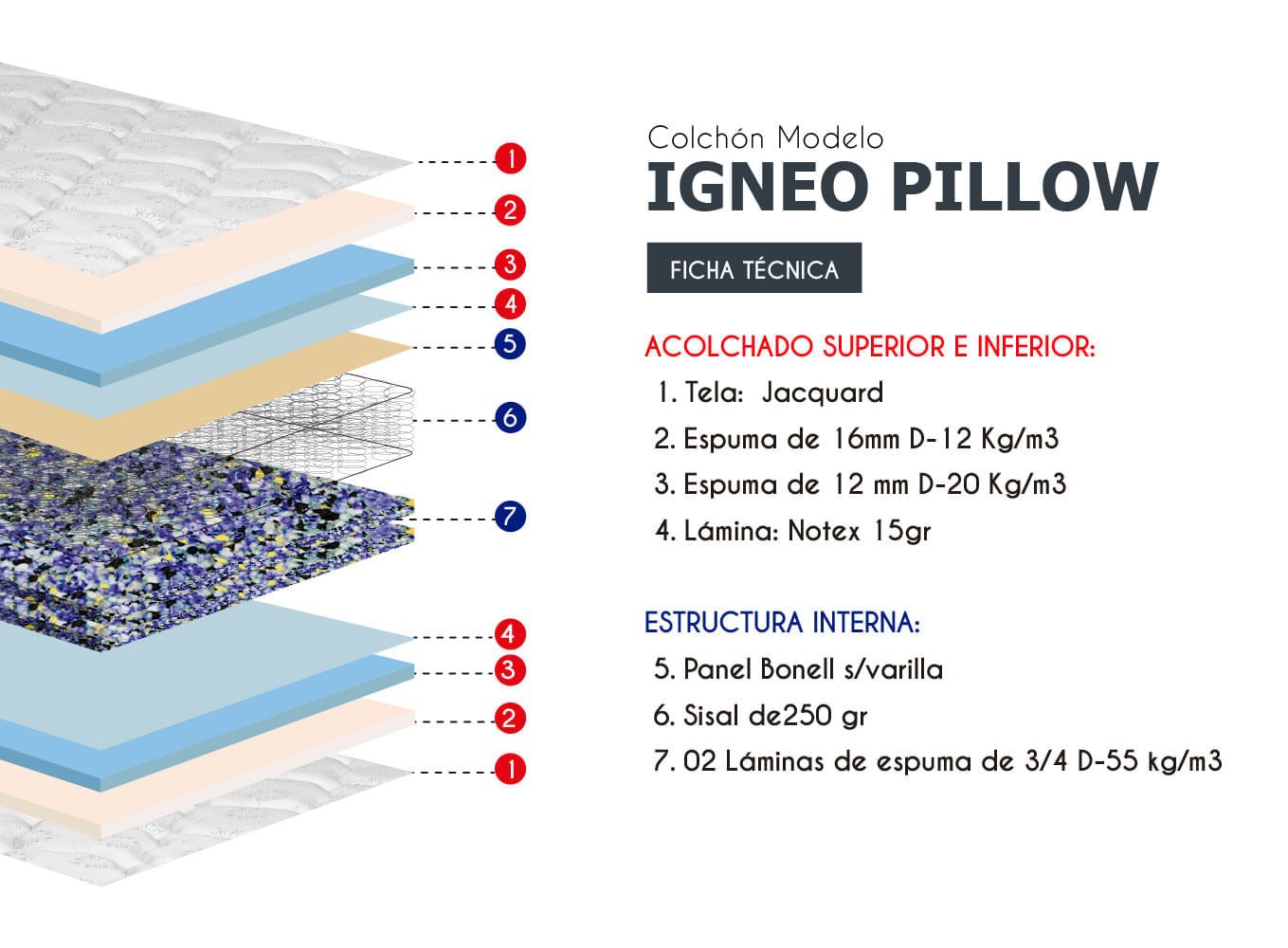 1
2
3
4
5
6
7
4
3
2
1

Colchón Modelo
IGNEO PILLOW

FICHA TÉCNICA

ACOLCHADO SUPERIOR E INFERIOR:
1. Tela: Jacquard
2. Espuma de 16mm D-12 Kg/m3
3. Espuma de 12 mm D-20 Kg/m3
4. Lámina: Notex 15gr

ESTRUCTURA INTERNA:
5. Panel Bonell s/varilla
6. Sisal de250 gr
7. 02 Láminas de espuma de 3/4 D-55 kg/m3